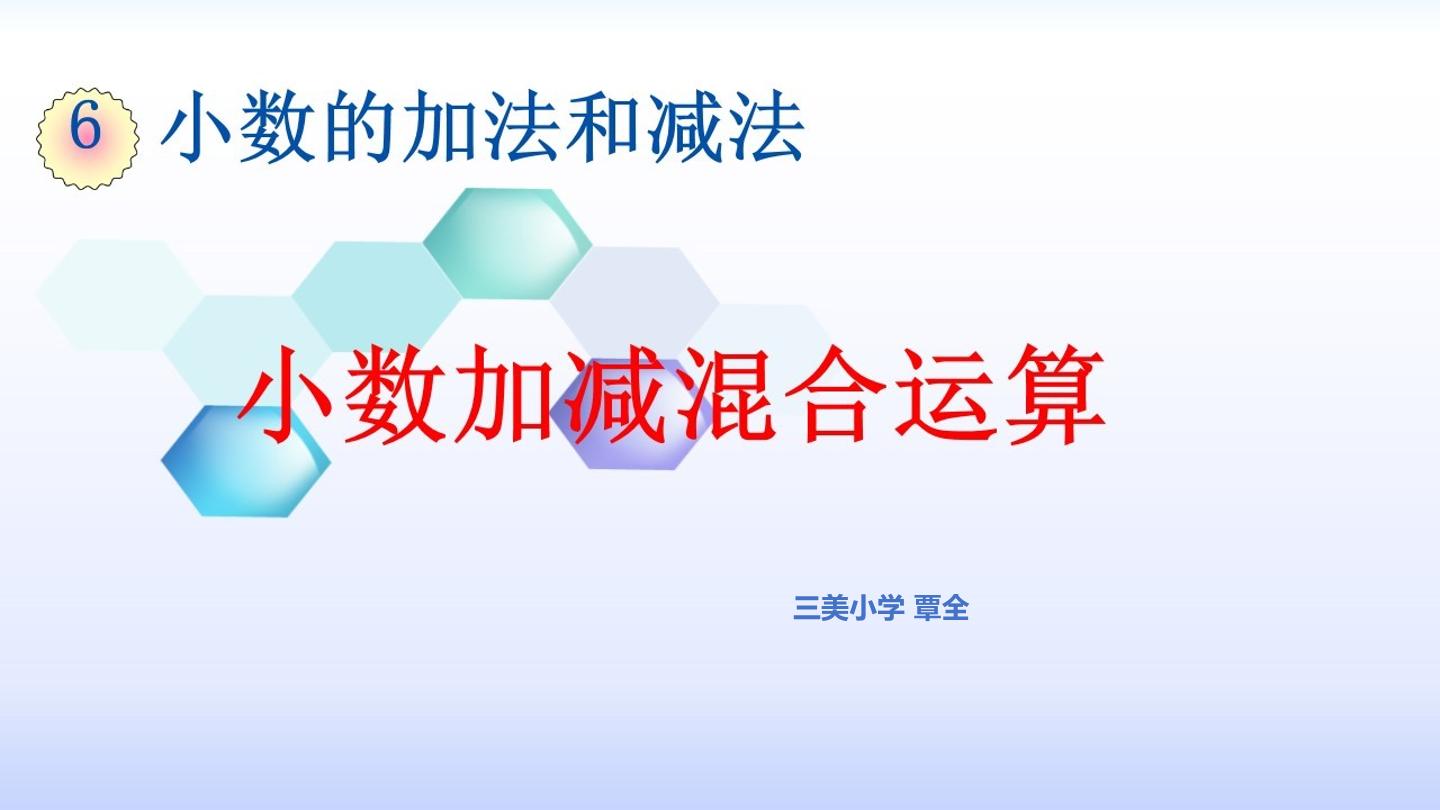 6 小数的加法和减法

小数加减混合运算

三美小学 覃全